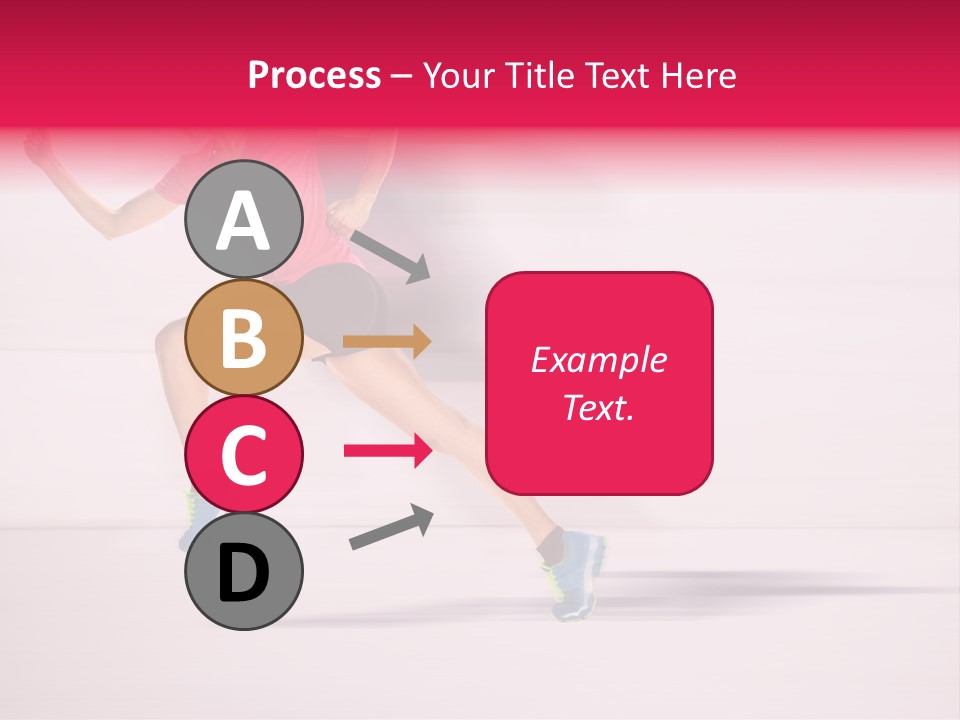 Process – Your Title Text Here

A

B

C

D

Example Text.